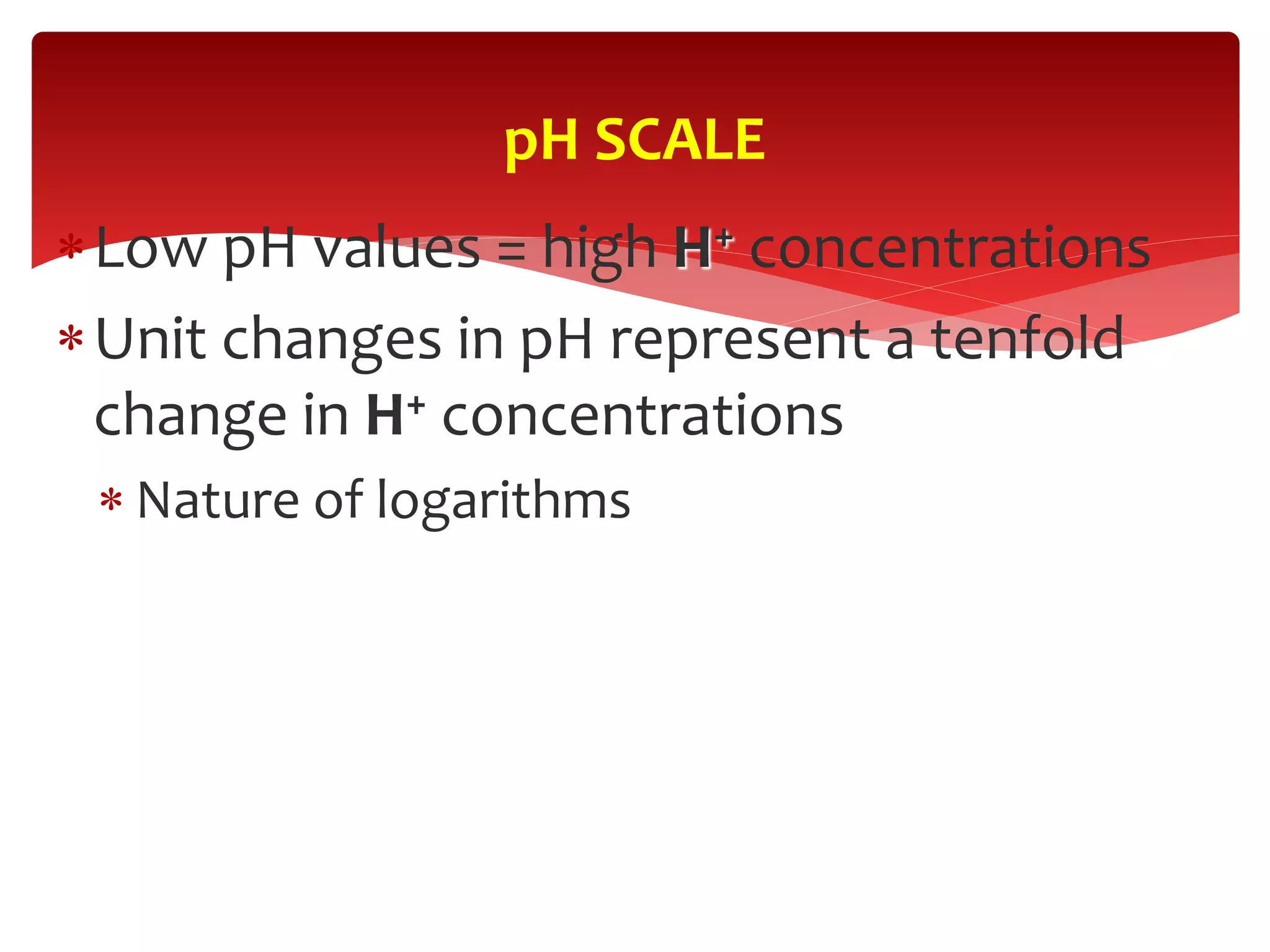 pH SCALE

* Low pH values = high $H^+$ concentrations
* Unit changes in pH represent a tenfold change in $H^+$ concentrations
  * Nature of logarithms